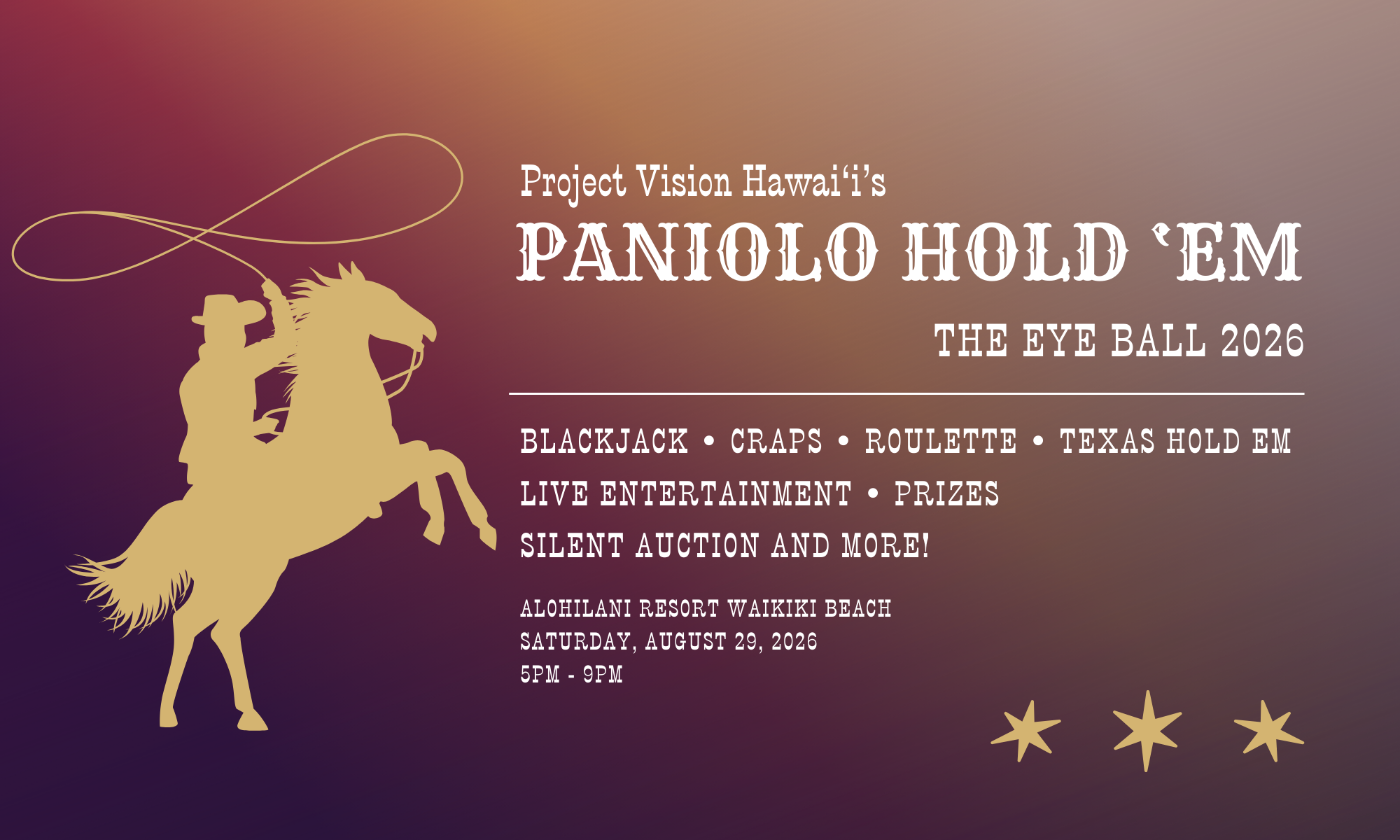 Project Vision Hawai‘i’s

PANIOLO HOLD ‘EM

THE EYE BALL 2026

BLACKJACK • CRAPS • ROULETTE • TEXAS HOLD EM
LIVE ENTERTAINMENT • PRIZES
SILENT AUCTION AND MORE!

ALOHILANI RESORT WAIKIKI BEACH
SATURDAY, AUGUST 29, 2026
5PM - 9PM